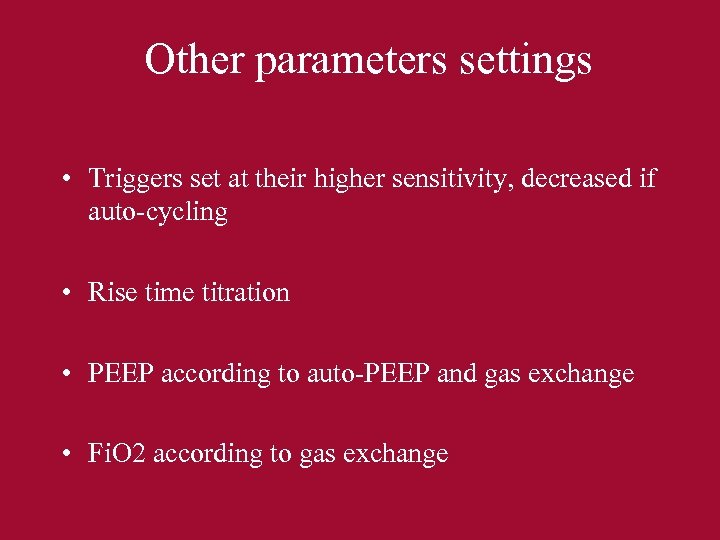 Other parameters settings

• Triggers set at their higher sensitivity, decreased if auto-cycling

• Rise time titration

• PEEP according to auto-PEEP and gas exchange

• FiO2 according to gas exchange